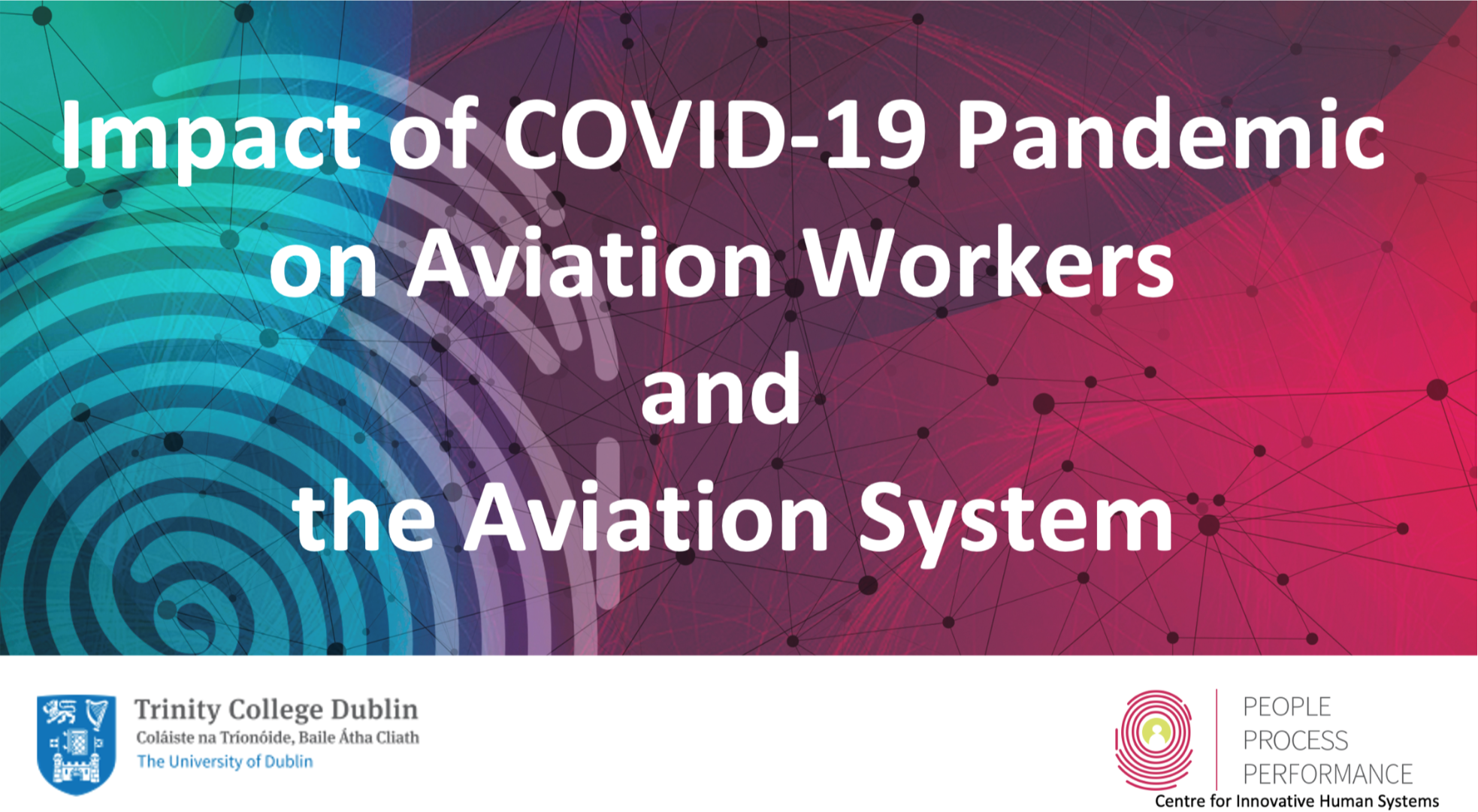 Impact of COVID-19 Pandemic on Aviation Workers and the Aviation System

Trinity College Dublin
Coláiste na Tríonóide, Baile Átha Cliath
The University of Dublin

PEOPLE
PROCESS
PERFORMANCE
Centre for Innovative Human Systems